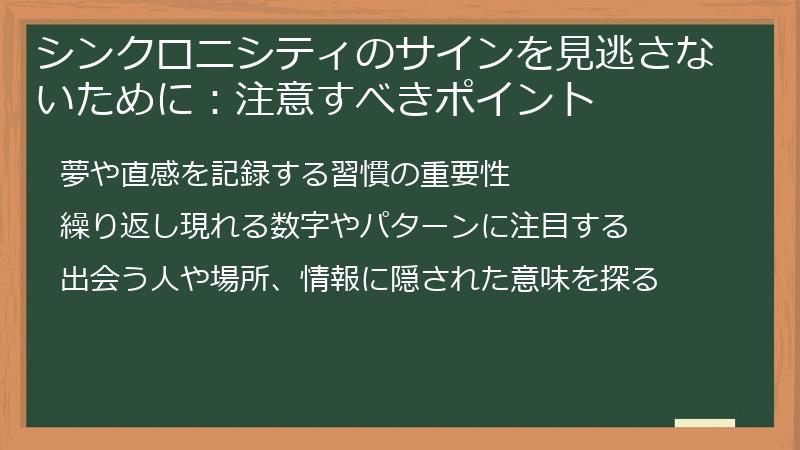 シンクロニシティのサインを見逃さないために：注意すべきポイント

夢や直感を記録する習慣の重要性

繰り返し現れる数字やパターンに注目する

出会う人や場所、情報に隠された意味を探る